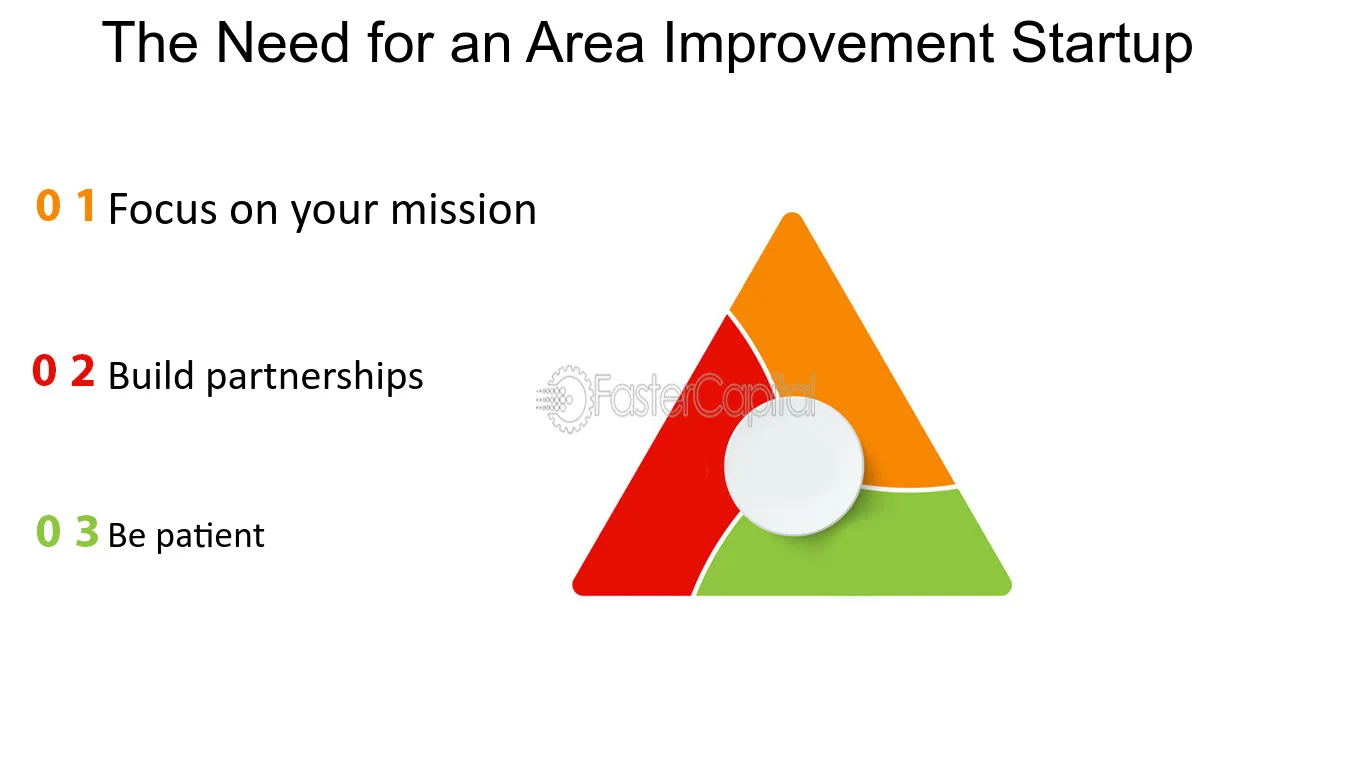 The Need for an Area Improvement Startup

0 1 Focus on your mission

0 2 Build partnerships

0 3 Be patient

FasterCapital